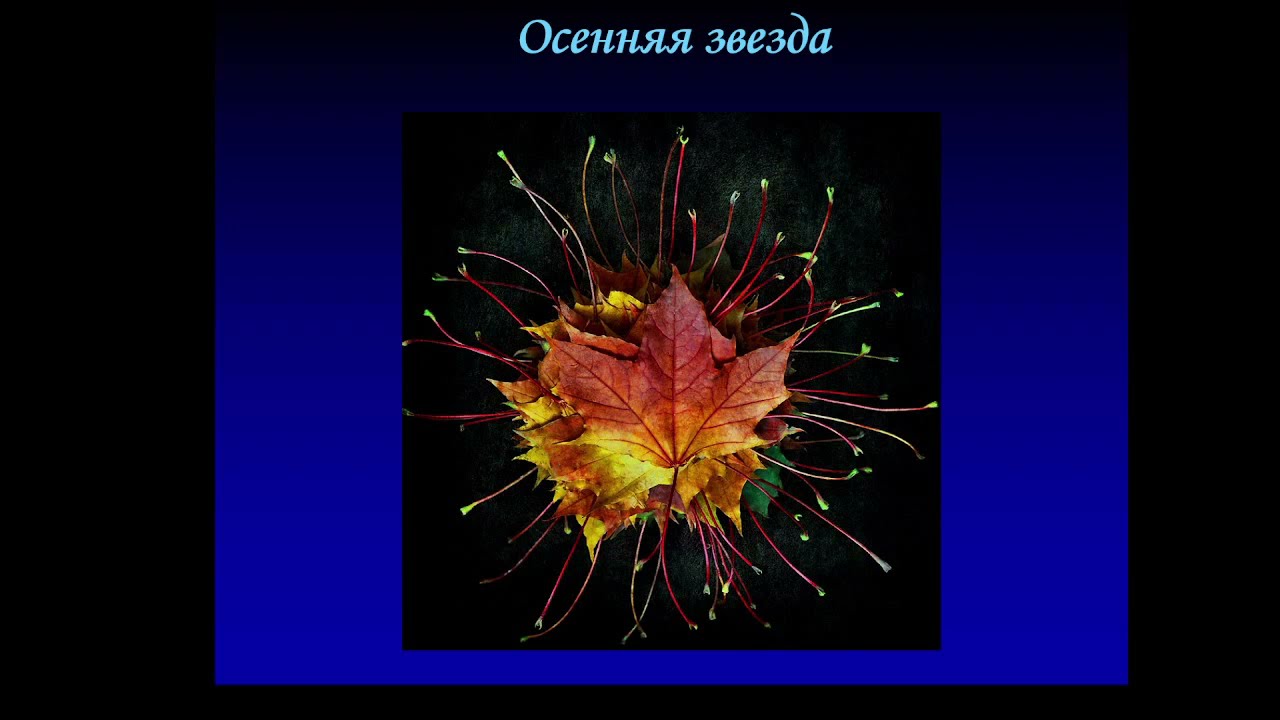 Осенняя звезда